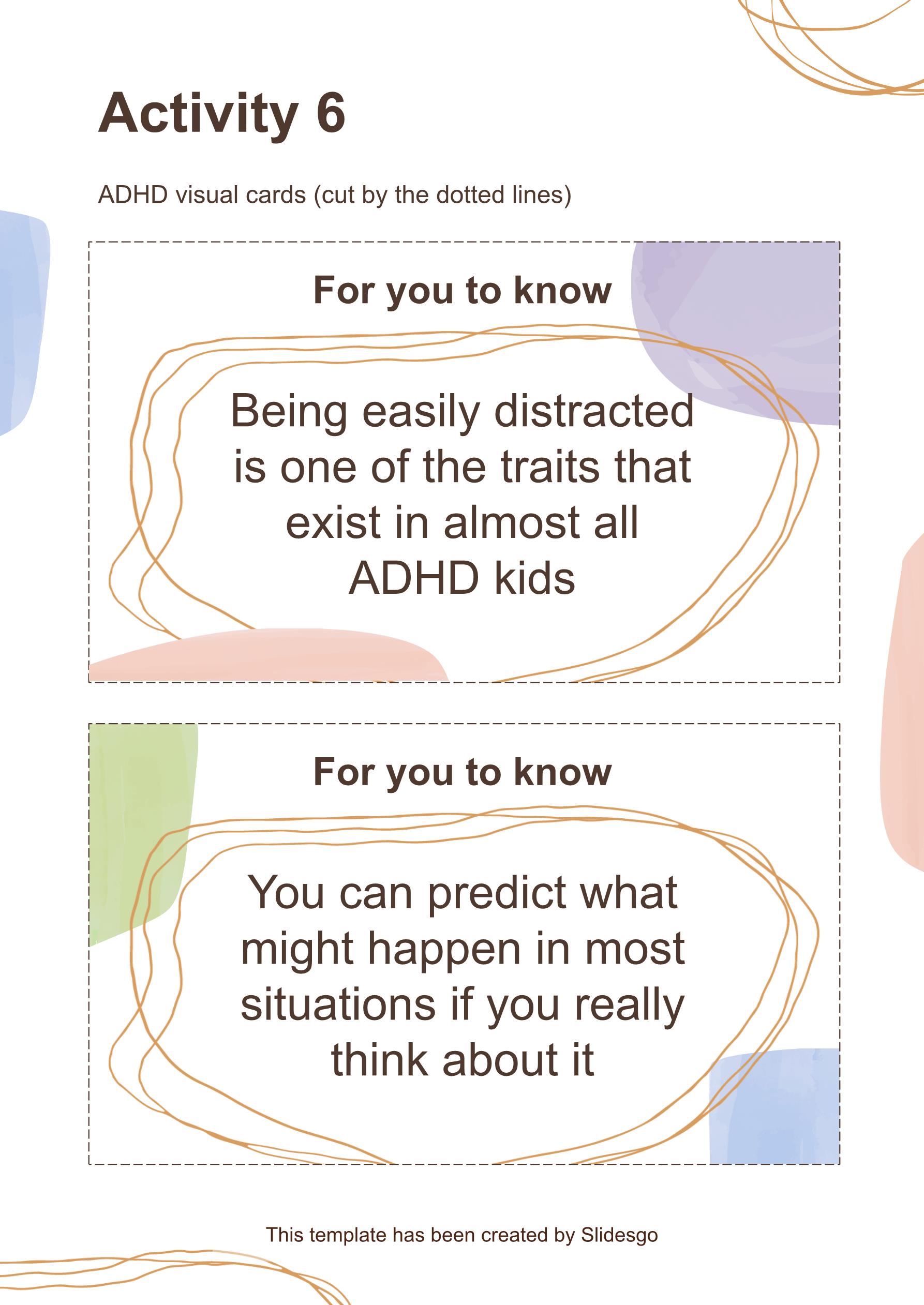 Activity 6

ADHD visual cards (cut by the dotted lines)

For you to know

Being easily distracted is one of the traits that exist in almost all ADHD kids

For you to know

You can predict what might happen in most situations if you really think about it

This template has been created by Slidesgo